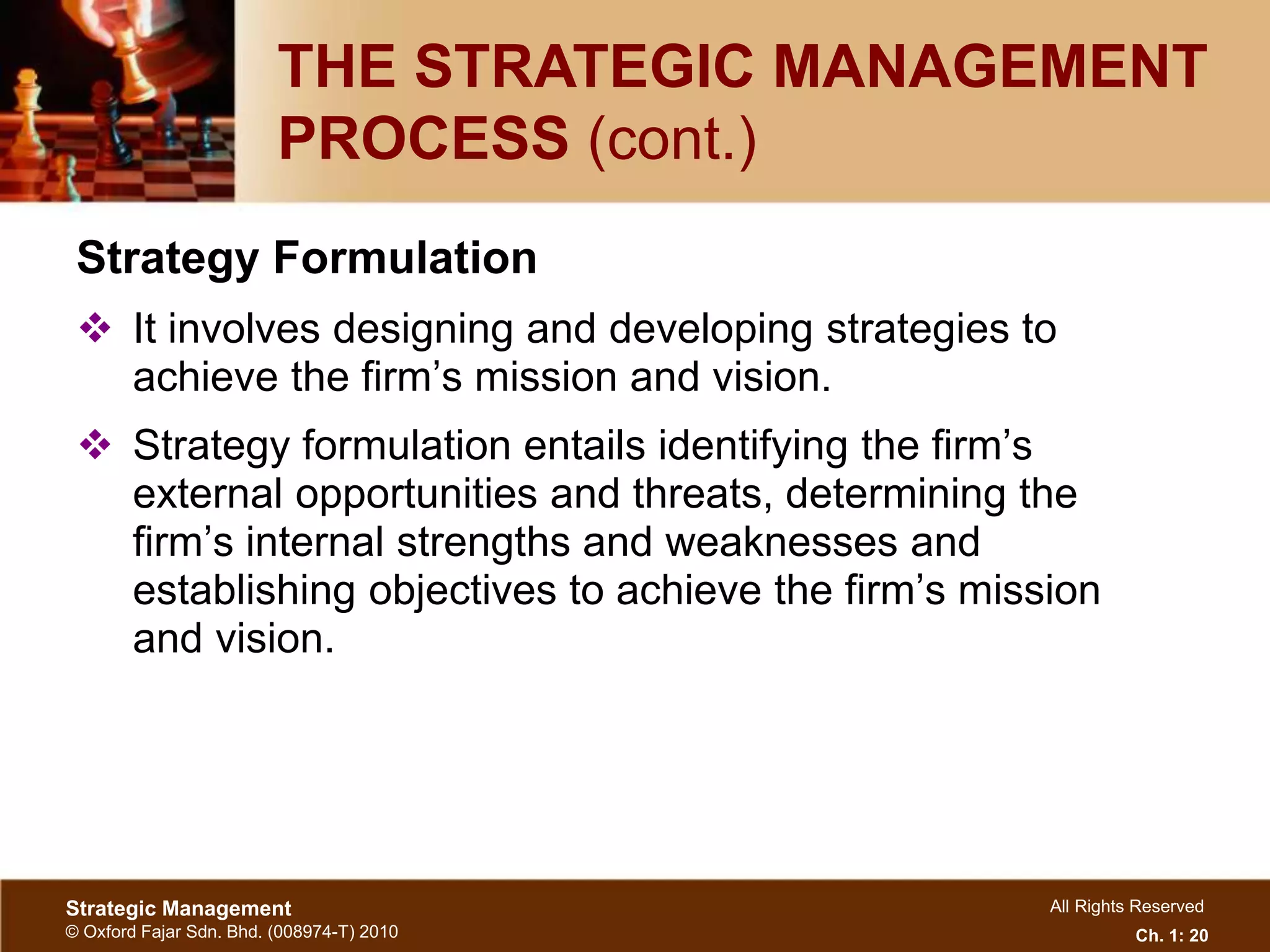 THE STRATEGIC MANAGEMENT PROCESS (cont.)

Strategy Formulation

❖ It involves designing and developing strategies to achieve the firm’s mission and vision.

❖ Strategy formulation entails identifying the firm’s external opportunities and threats, determining the firm’s internal strengths and weaknesses and establishing objectives to achieve the firm’s mission and vision.

Strategic Management
© Oxford Fajar Sdn. Bhd. (008974-T) 2010

All Rights Reserved
Ch. 1: 20